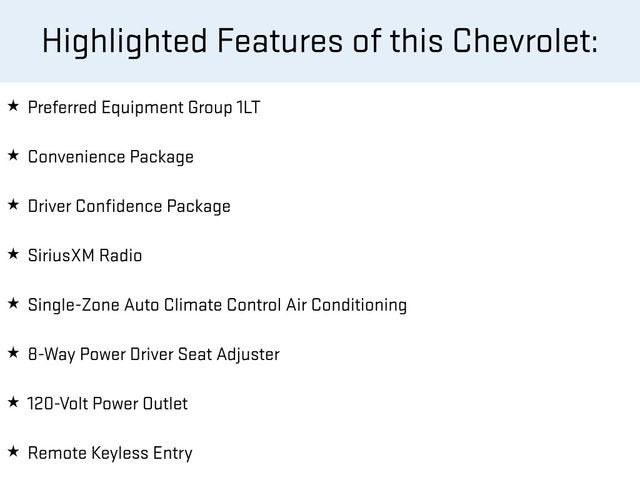 Highlighted Features of this Chevrolet:

★ Preferred Equipment Group 1LT

★ Convenience Package

★ Driver Confidence Package

★ SiriusXM Radio

★ Single-Zone Auto Climate Control Air Conditioning

★ 8-Way Power Driver Seat Adjuster

★ 120-Volt Power Outlet

★ Remote Keyless Entry